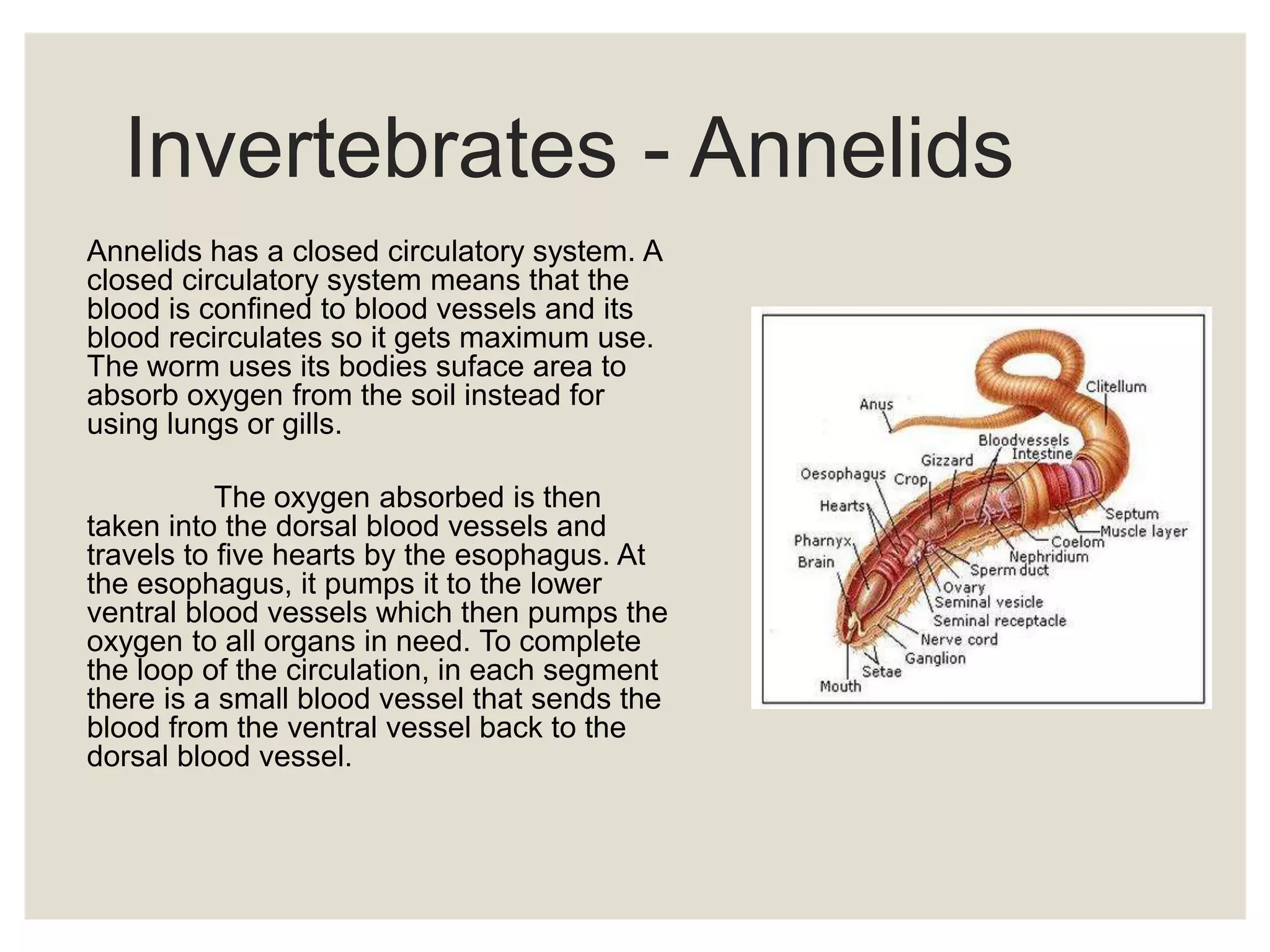 Invertebrates - Annelids

Annelids has a closed circulatory system. A closed circulatory system means that the blood is confined to blood vessels and its blood recirculates so it gets maximum use. The worm uses its bodies suface area to absorb oxygen from the soil instead for using lungs or gills.

The oxygen absorbed is then taken into the dorsal blood vessels and travels to five hearts by the esophagus. At the esophagus, it pumps it to the lower ventral blood vessels which then pumps the oxygen to all organs in need. To complete the loop of the circulation, in each segment there is a small blood vessel that sends the blood from the ventral vessel back to the dorsal blood vessel.

Clitellum
Anus
Bloodvessels
Intestine
Gizzard
Oesophagus
Crop
Hearts
Septum
Muscle layer
Coelom
Pharnyx
Nephridium
Brain
Sperm duct
Ovary
Seminal vesicle
Seminal receptacle
Nerve cord
Ganglion
Setae
Mouth